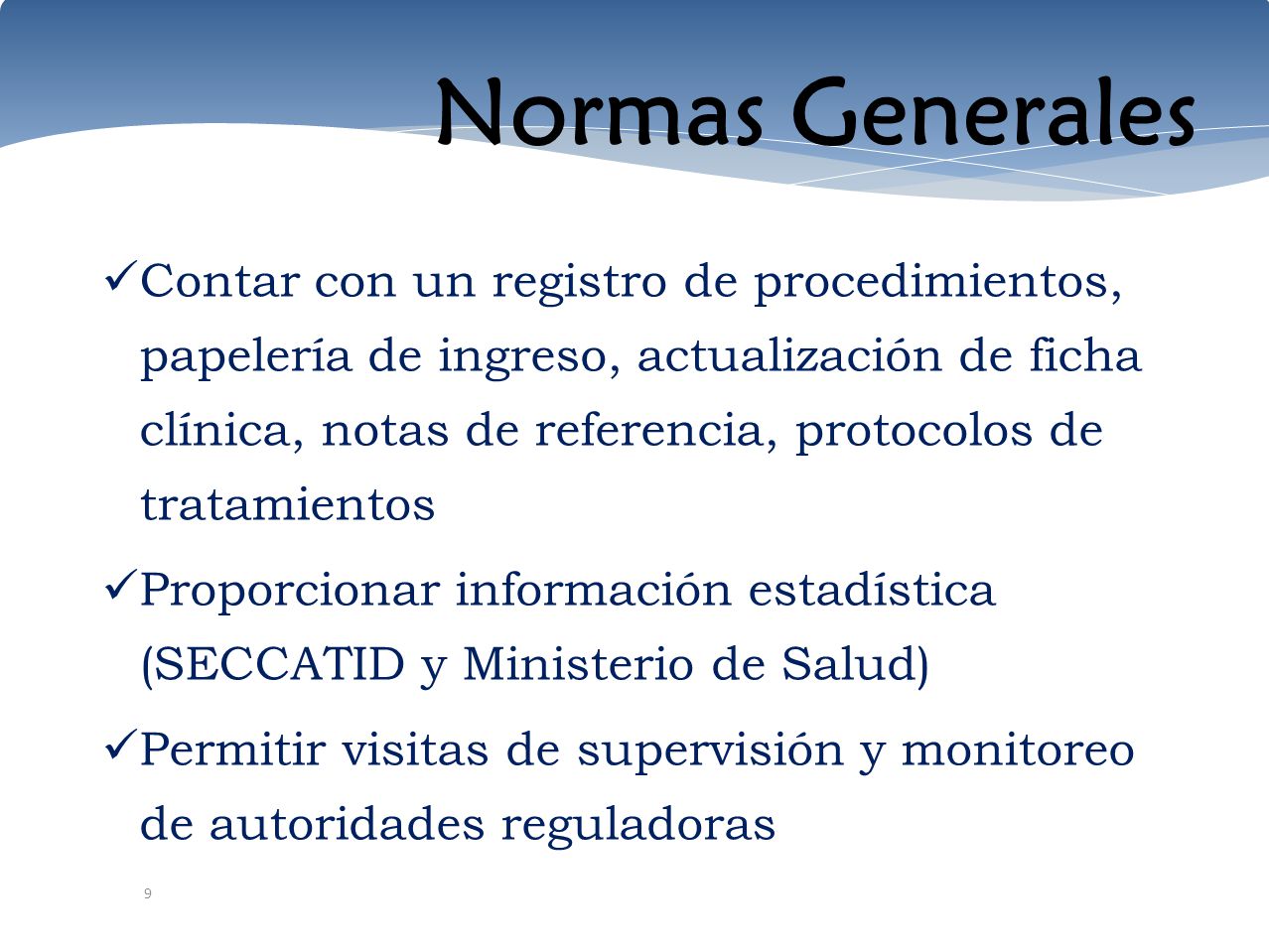 Normas Generales

✓Contar con un registro de procedimientos, papelería de ingreso, actualización de ficha clínica, notas de referencia, protocolos de tratamientos

✓Proporcionar información estadística (SECCATID y Ministerio de Salud)

✓Permitir visitas de supervisión y monitoreo de autoridades reguladoras

9